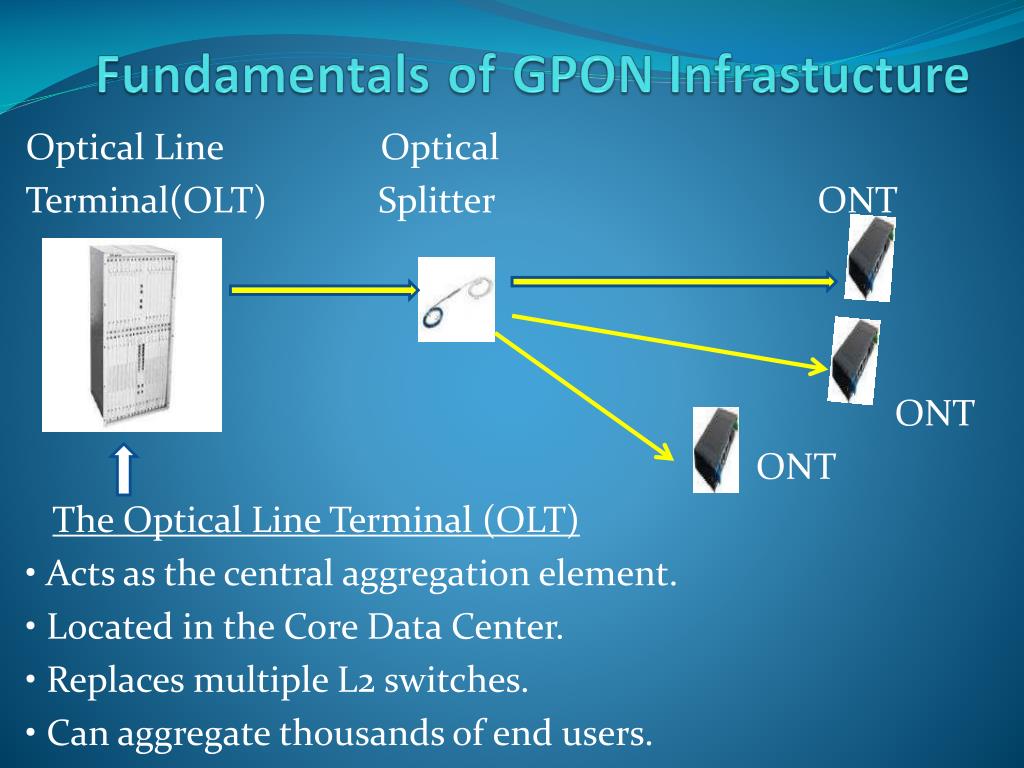 Fundamentals of GPON Infrastucture

Optical Line Terminal(OLT)

Optical Splitter

ONT

ONT

ONT

The Optical Line Terminal (OLT)

• Acts as the central aggregation element.

• Located in the Core Data Center.

• Replaces multiple L2 switches.

• Can aggregate thousands of end users.